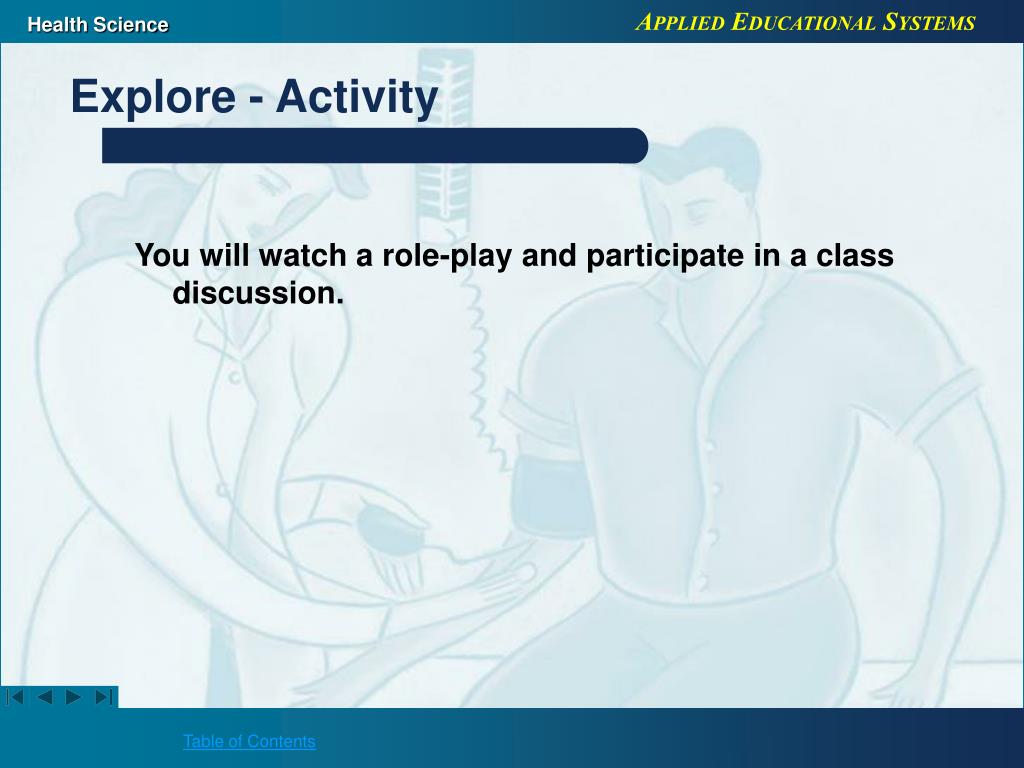 Health Science

APPLIED EDUCATIONAL SYSTEMS

Explore - Activity

You will watch a role-play and participate in a class discussion.

Table of Contents